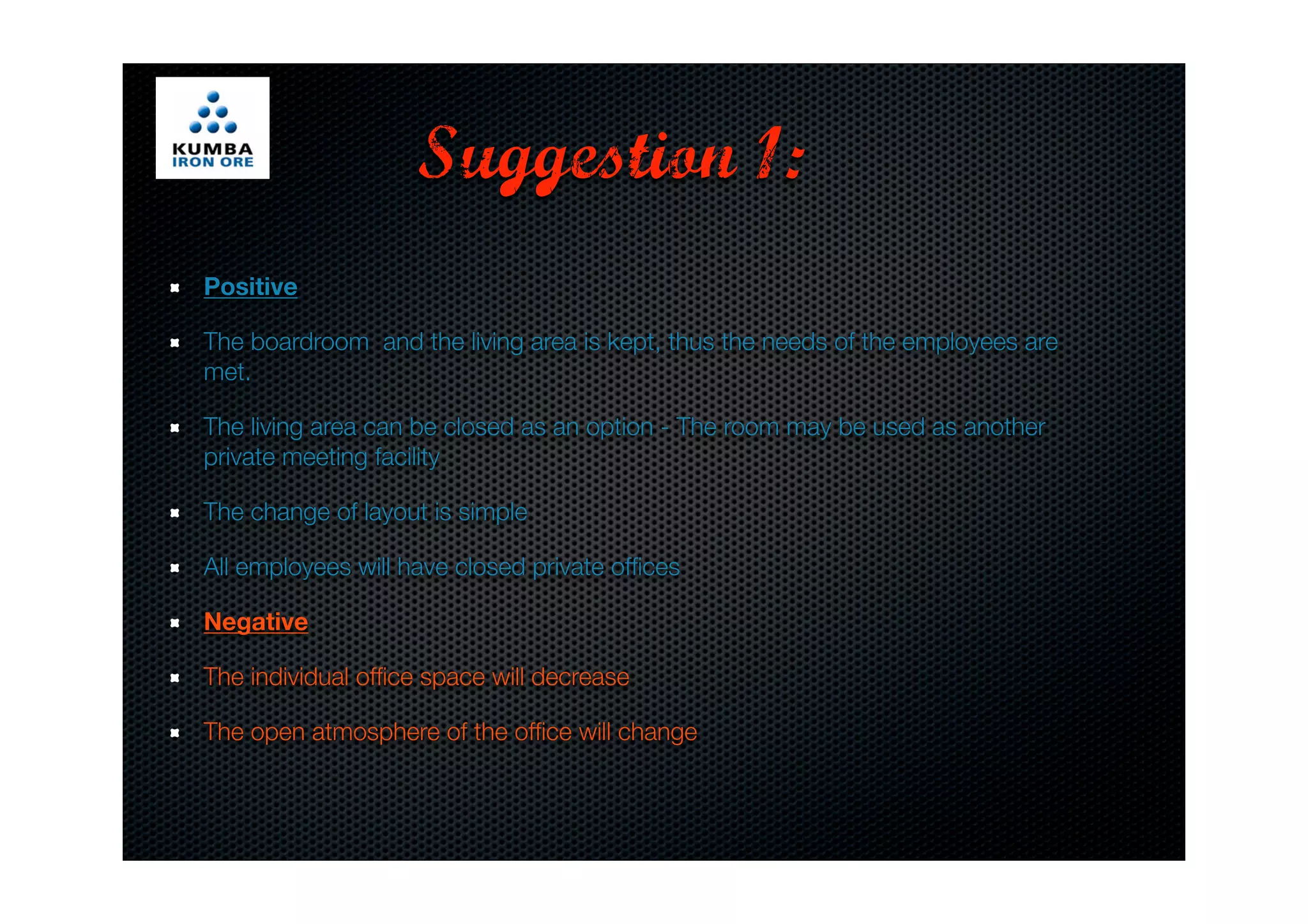 KUMBA
IRON ORE

Suggestion 1:

Positive

The boardroom  and the living area is kept, thus the needs of the employees are met.

The living area can be closed as an option - The room may be used as another private meeting facility

The change of layout is simple

All employees will have closed private offices

Negative

The individual office space will decrease

The open atmosphere of the office will change